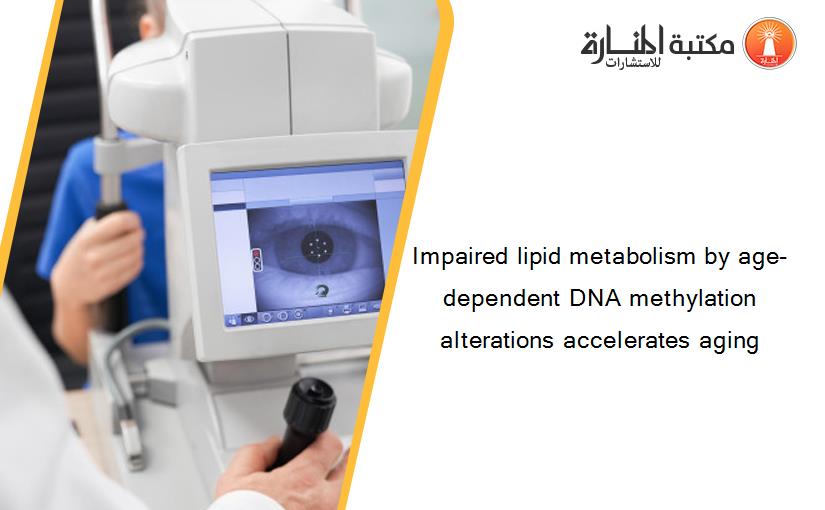 مكتبة المنارة للاستشارات

Impaired lipid metabolism by age-dependent DNA methylation alterations accelerates aging